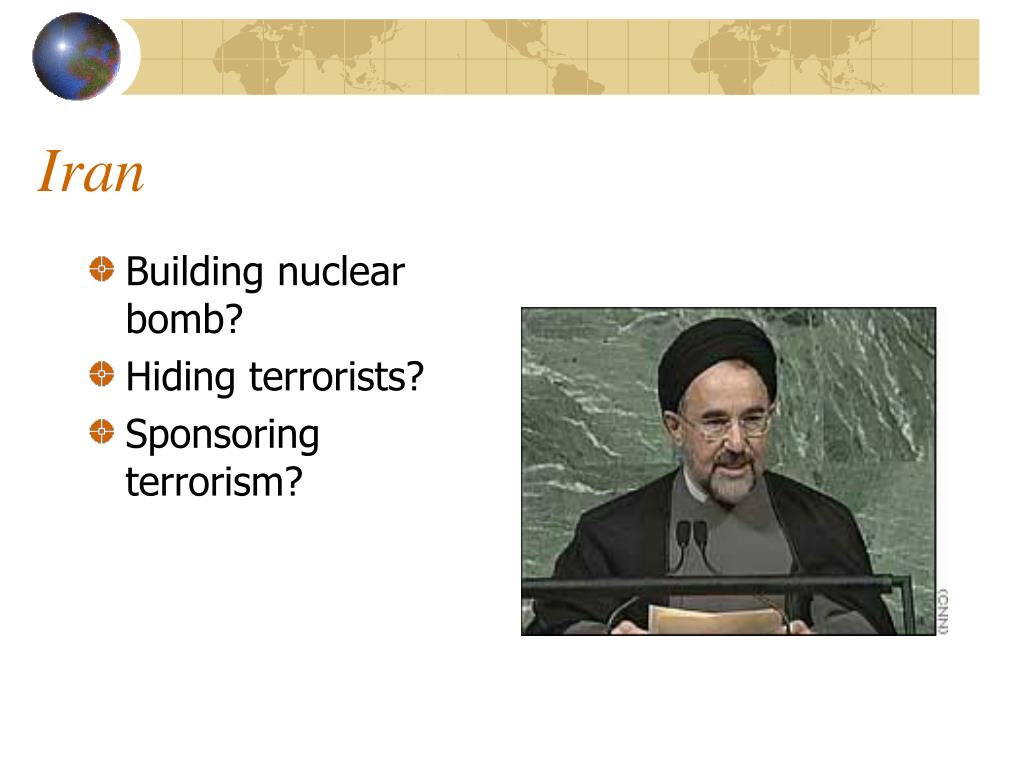 Iran

Building nuclear bomb?

Hiding terrorists?

Sponsoring terrorism?

(CNN)